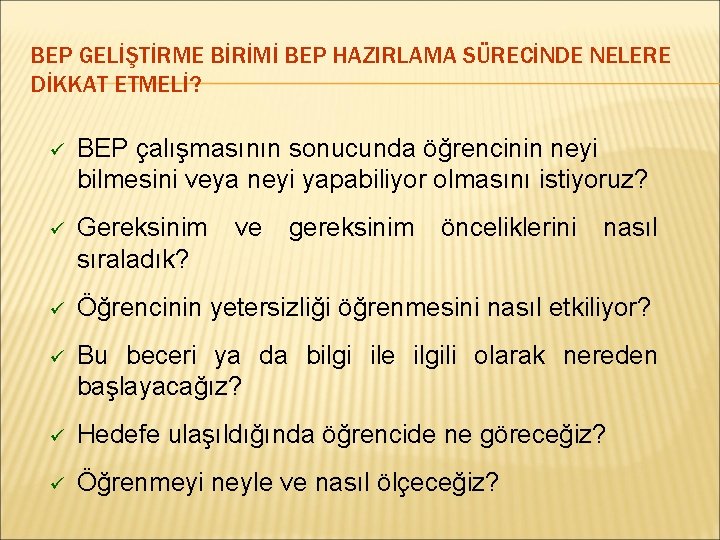 BEP GELİŞTİRME BİRİMİ BEP HAZIRLAMA SÜRECİNDE NELERE DİKKAT ETMELİ?

✓ BEP çalışmasının sonucunda öğrencinin neyi bilmesini veya neyi yapabiliyor olmasını istiyoruz?

✓ Gereksinim ve gereksinim önceliklerini nasıl sıraladık?

✓ Öğrencinin yetersizliği öğrenmesini nasıl etkiliyor?

✓ Bu beceri ya da bilgi ile ilgili olarak nereden başlayacağız?

✓ Hedefe ulaşıldığında öğrencide ne göreceğiz?

✓ Öğrenmeyi neyle ve nasıl ölçeceğiz?